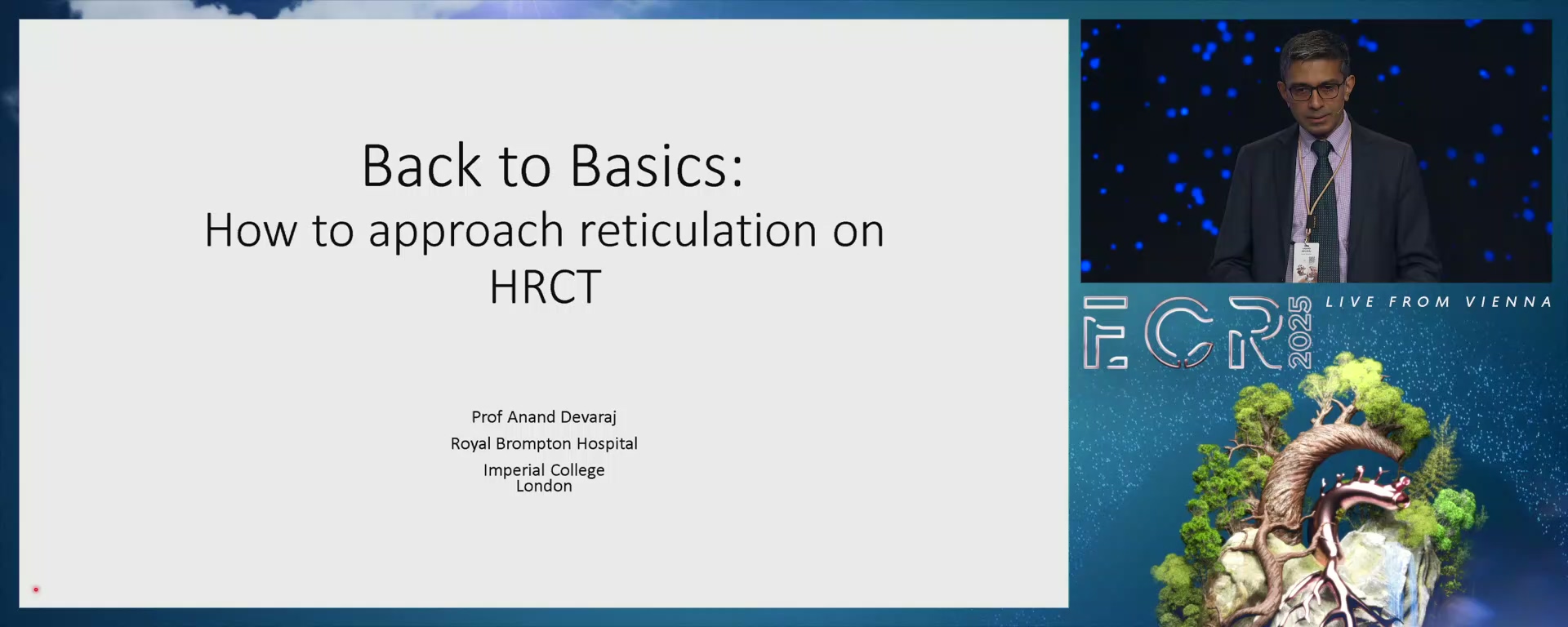 Back to Basics:
How to approach reticulation on HRCT

Prof Anand Devaraj
Royal Brompton Hospital
Imperial College London

ECR 2025

LIVE FROM VIENNA